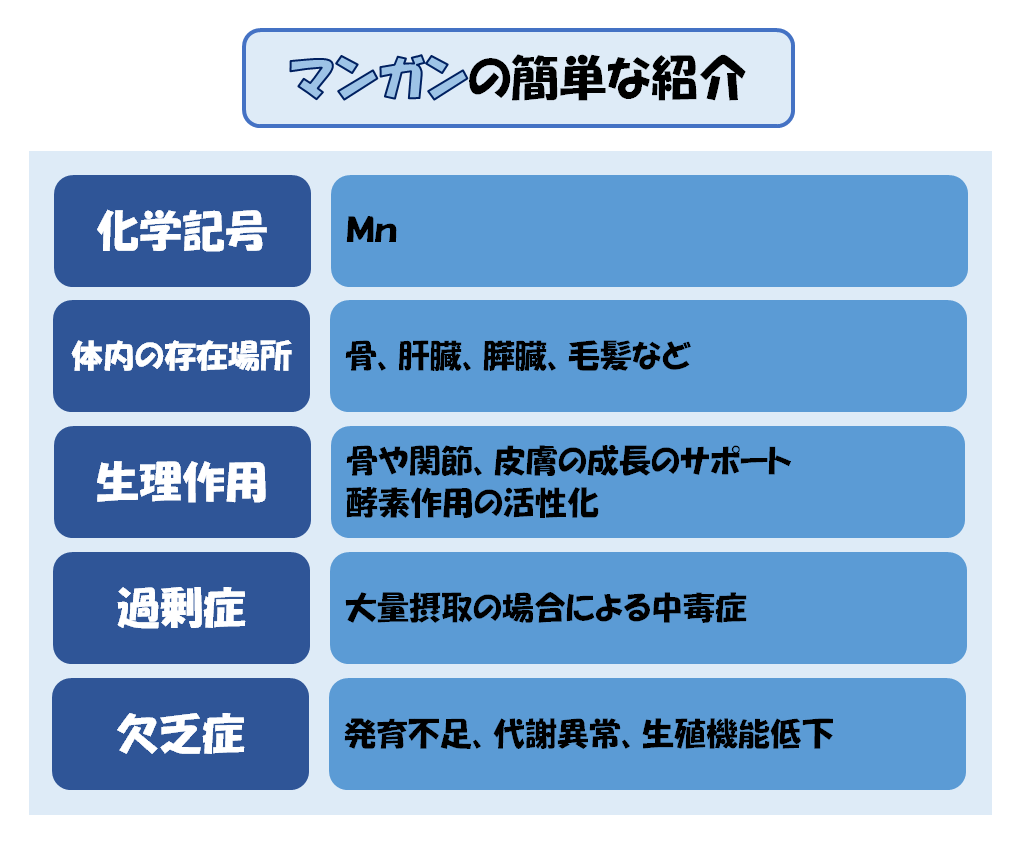 マンガンの簡単な紹介

| 化学記号 | Mn |
|---|---|
| 体内の存在場所 | 骨、肝臓、膵臓、毛髪など |
| 生理作用 | 骨や関節、皮膚の成長のサポート 酵素作用の活性化 |
| 過剰症 | 大量摂取の場合による中毒症 |
| 欠乏症 | 発育不足、代謝異常、生殖機能低下 |